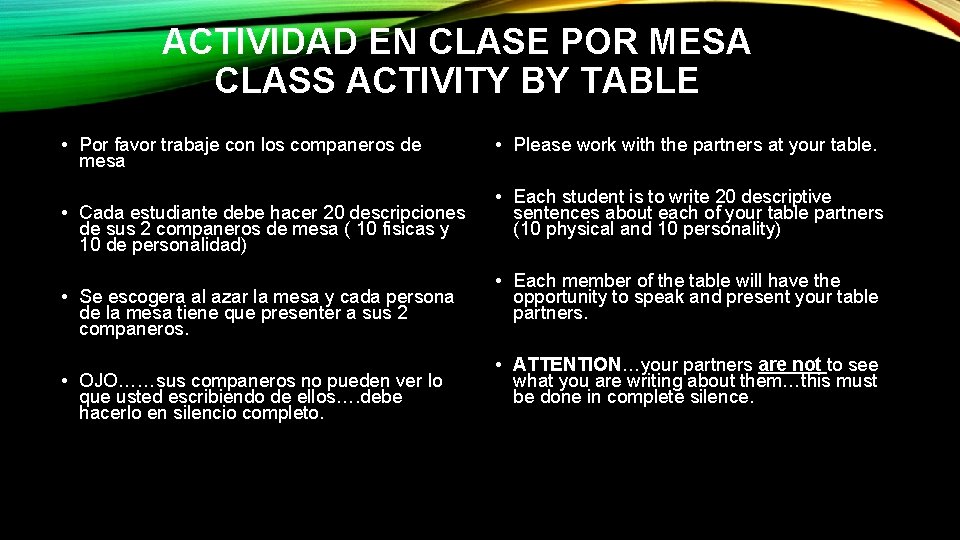 ACTIVIDAD EN CLASE POR MESA
CLASS ACTIVITY BY TABLE

• Por favor trabaje con los companeros de mesa

• Cada estudiante debe hacer 20 descripciones de sus 2 companeros de mesa ( 10 fisicas y 10 de personalidad)

• Se escogera al azar la mesa y cada persona de la mesa tiene que presenter a sus 2 companeros.

• OJO……sus companeros no pueden ver lo que usted escribiendo de ellos….debe hacerlo en silencio completo.

• Please work with the partners at your table.

• Each student is to write 20 descriptive sentences about each of your table partners (10 physical and 10 personality)

• Each member of the table will have the opportunity to speak and present your table partners.

• ATTENTION…your partners are not to see what you are writing about them…this must be done in complete silence.